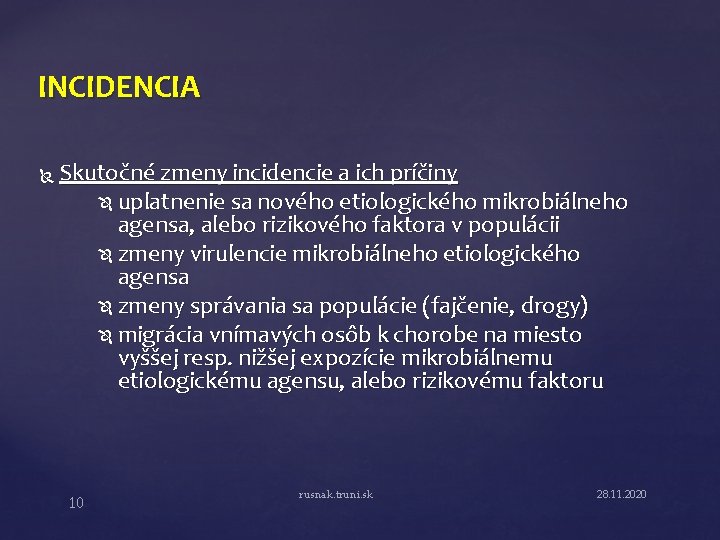 INCIDENCIA

Skutočné zmeny incidencie a ich príčiny

uplatnenie sa nového etiologického mikrobiálneho agensa, alebo rizikového faktora v populácii

zmeny virulencie mikrobiálneho etiologického agensa

zmeny správania sa populácie (fajčenie, drogy)

migrácia vnímavých osôb k chorobe na miesto vyššej resp. nižšej expozície mikrobiálnemu etiologickému agensu, alebo rizikovému faktoru

10

rusnak.truni.sk

28.11.2020